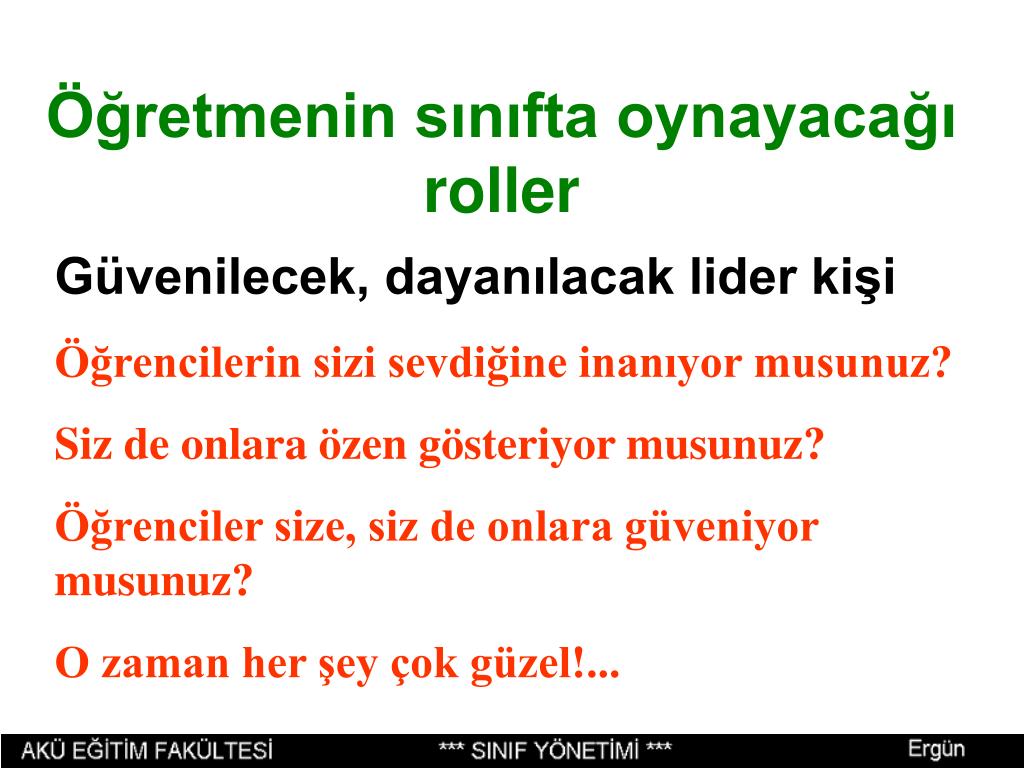 Öğretmenin sınıfta oynayacağı roller

Güvenilecek, dayanılacak lider kişi

Öğrencilerin sizi sevdiğine inanıyor musunuz?

Siz de onlara özen gösteriyor musunuz?

Öğrenciler size, siz de onlara güveniyor musunuz?

O zaman her şey çok güzel!...

AKÜ EĞİTİM FAKÜLTESİ *** SINIF YÖNETİMİ *** Ergün